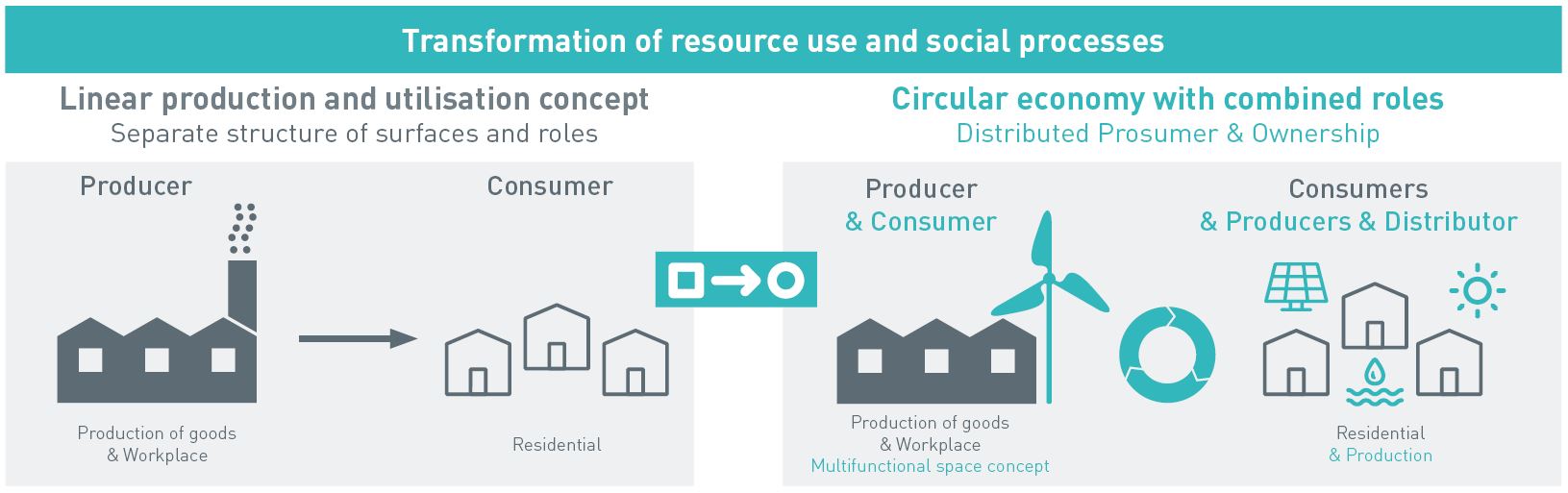 Transformation of resource use and social processes

Linear production and utilisation concept
Separate structure of surfaces and roles

Producer

Consumer

Production of goods & Workplace

Residential

Circular economy with combined roles
Distributed Prosumer & Ownership

Producer & Consumer

Consumers & Producers & Distributor

Production of goods & Workplace
Multifunctional space concept

Residential & Production